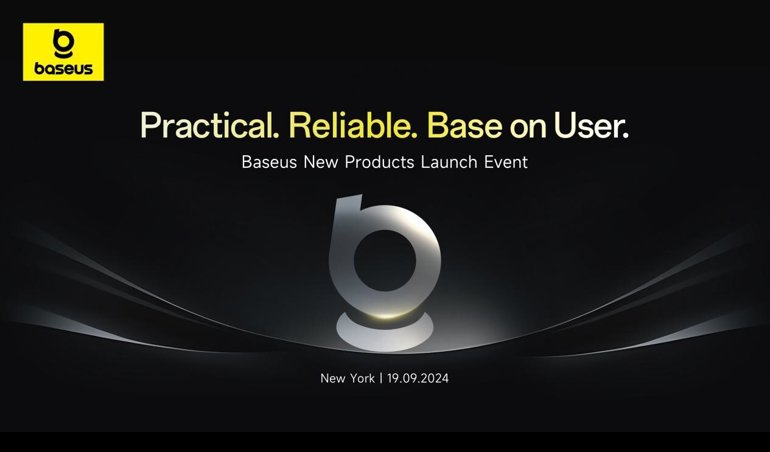 baseus

Practical. Reliable. Base on User.

Baseus New Products Launch Event

New York | 19.09.2024